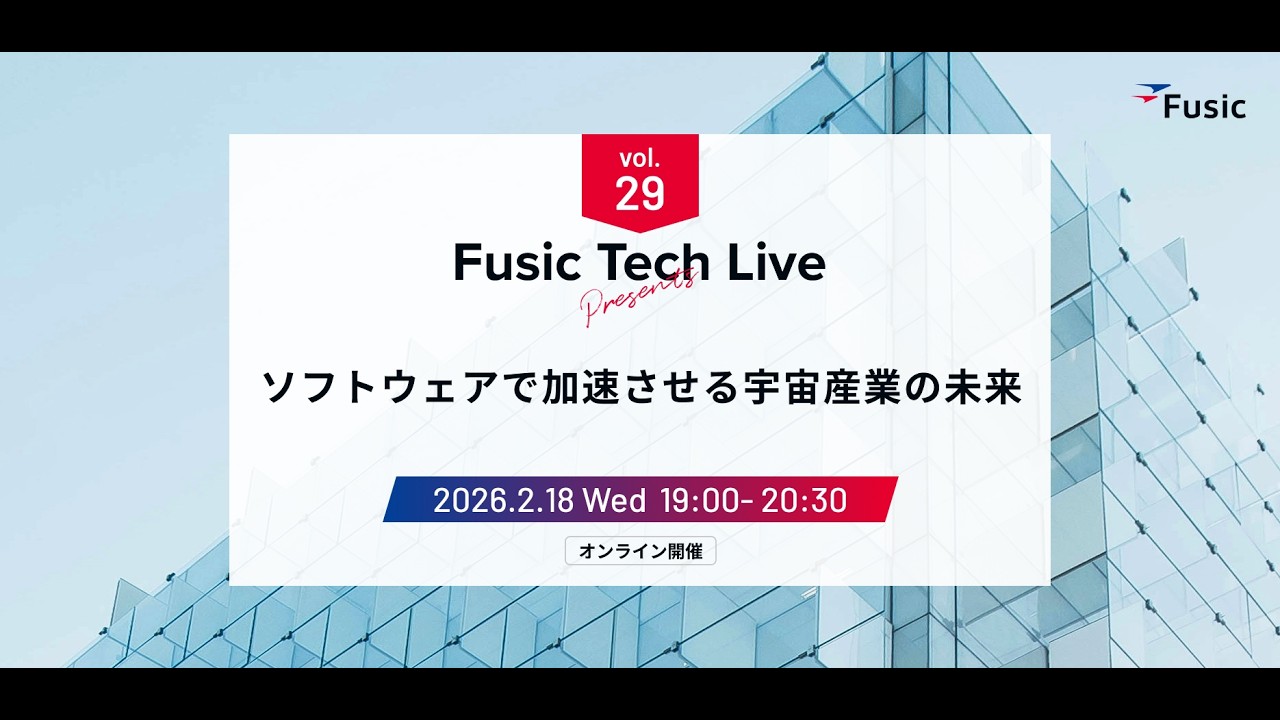 Fusic

vol.
29

Fusic Tech Live
Presents

ソフトウェアで加速させる宇宙産業の未来

2026.2.18 Wed 19:00- 20:30

オンライン開催